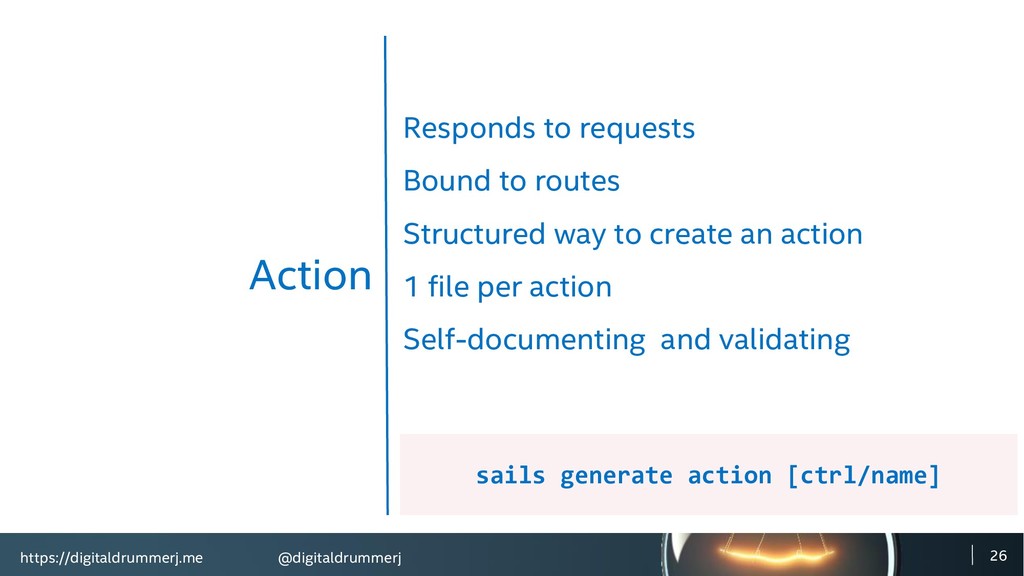 Action

Responds to requests

Bound to routes

Structured way to create an action

1 file per action

Self-documenting and validating

sails generate action [ctrl/name]

https://digitaldrummerj.me @digitaldrummerj 26